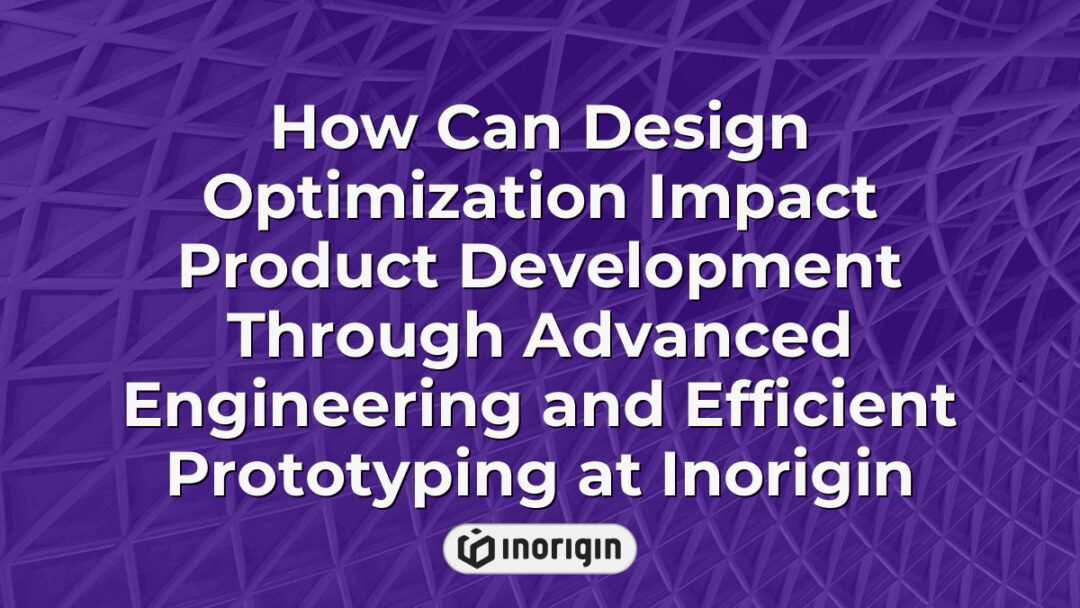 How Can Design Optimization Impact Product Development Through Advanced Engineering and Efficient Prototyping at Inorigin

inorigin